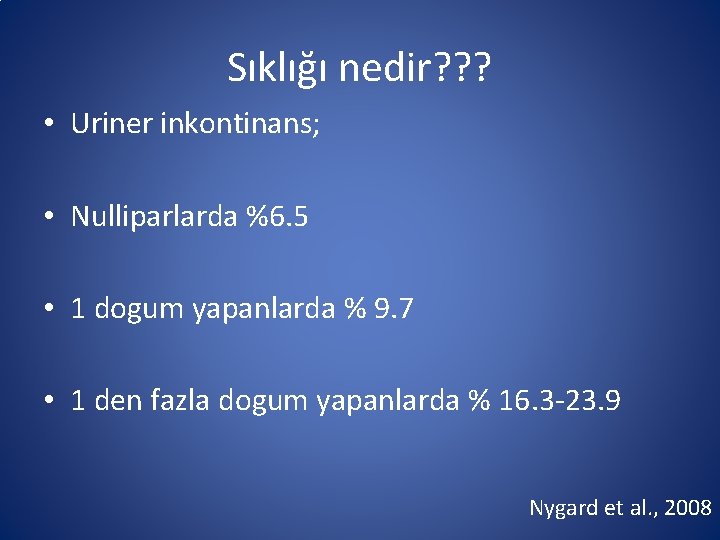 Sıklığı nedir???

• Uriner inkontinans;

• Nulliparlarda %6.5

• 1 dogum yapanlarda % 9.7

• 1 den fazla dogum yapanlarda % 16.3-23.9

Nygard et al., 2008